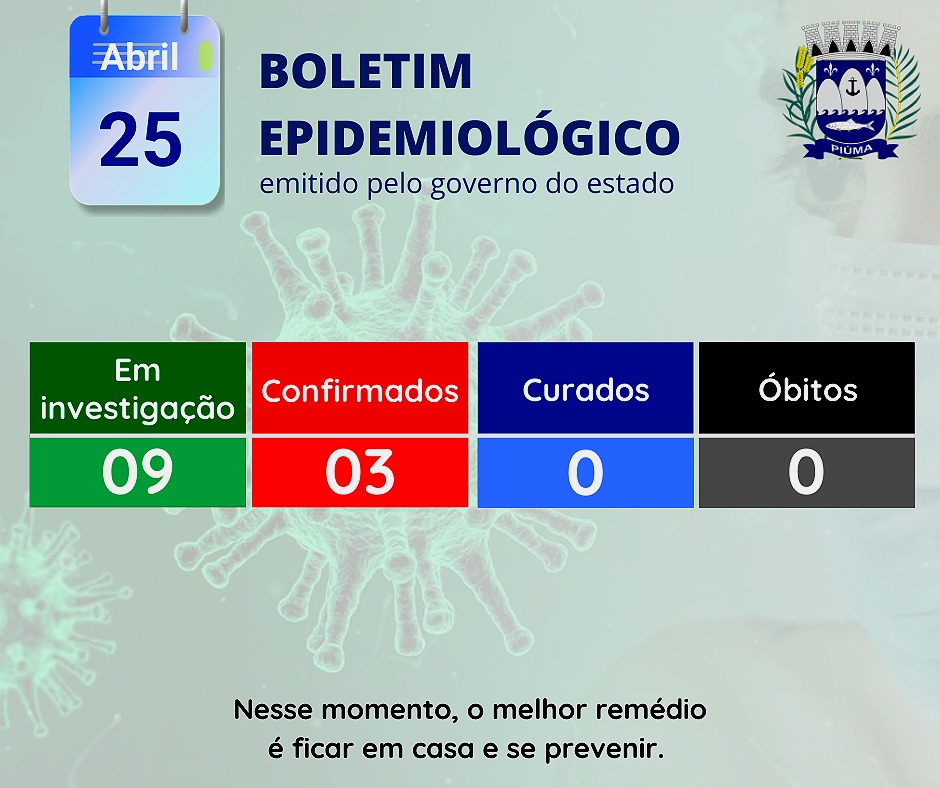 Abril
25

BOLETIM
EPIDEMIOLÓGICO
emitido pelo governo do estado

PIÚMA

| Em investigação | Confirmados | Curados | Óbitos |
|---|---|---|---|
| 09 | 03 | 0 | 0 |

Nesse momento, o melhor remédio é ficar em casa e se prevenir.